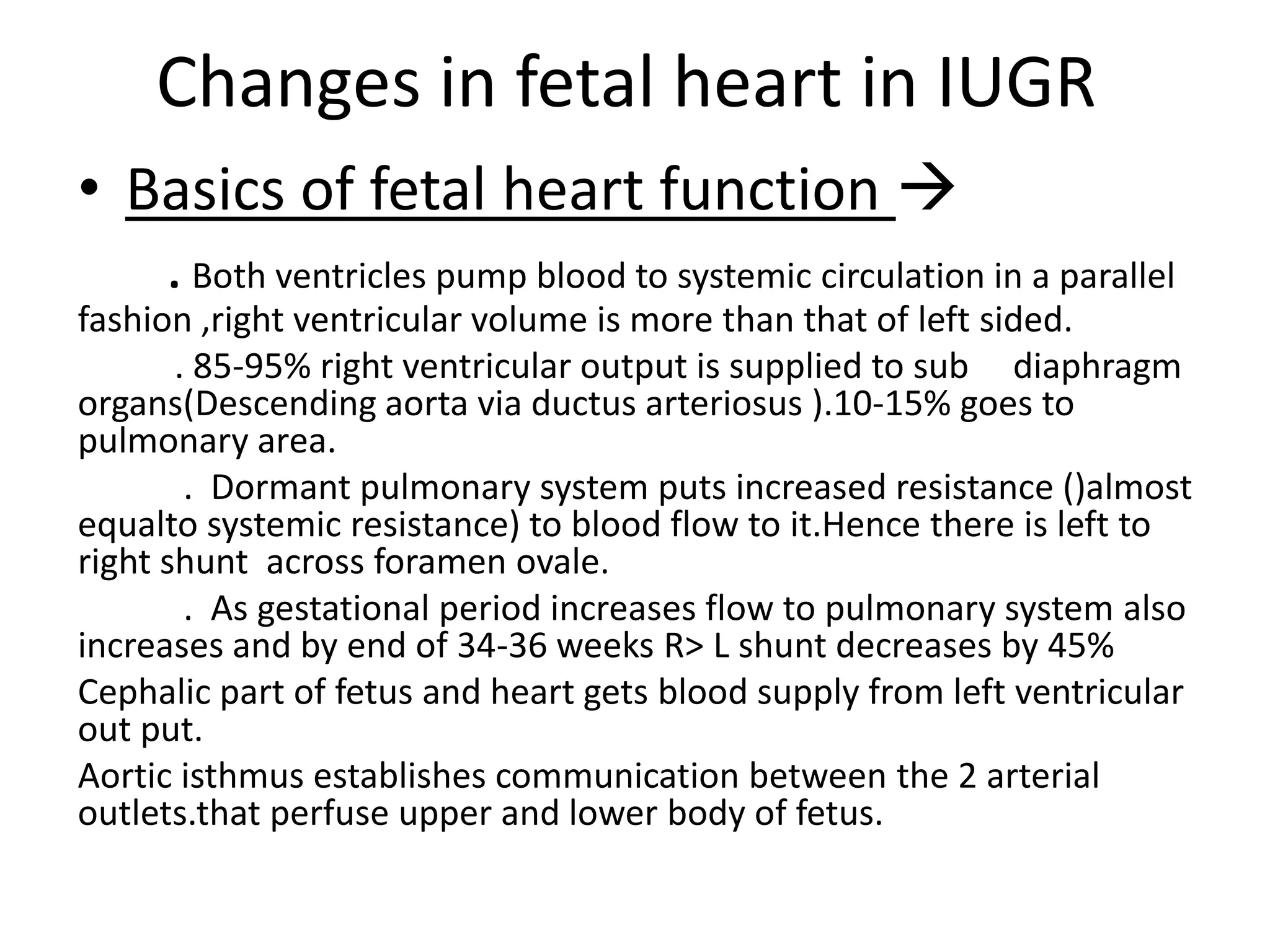 Changes in fetal heart in IUGR

• Basics of fetal heart function →

. Both ventricles pump blood to systemic circulation in a parallel fashion ,right ventricular volume is more than that of left sided.

. 85-95% right ventricular output is supplied to sub diaphragm organs(Descending aorta via ductus arteriosus ).10-15% goes to pulmonary area.

. Dormant pulmonary system puts increased resistance ()almost equalto systemic resistance) to blood flow to it.Hence there is left to right shunt across foramen ovale.

. As gestational period increases flow to pulmonary system also increases and by end of 34-36 weeks R> L shunt decreases by 45%

Cephalic part of fetus and heart gets blood supply from left ventricular out put.

Aortic isthmus establishes communication between the 2 arterial outlets.that perfuse upper and lower body of fetus.